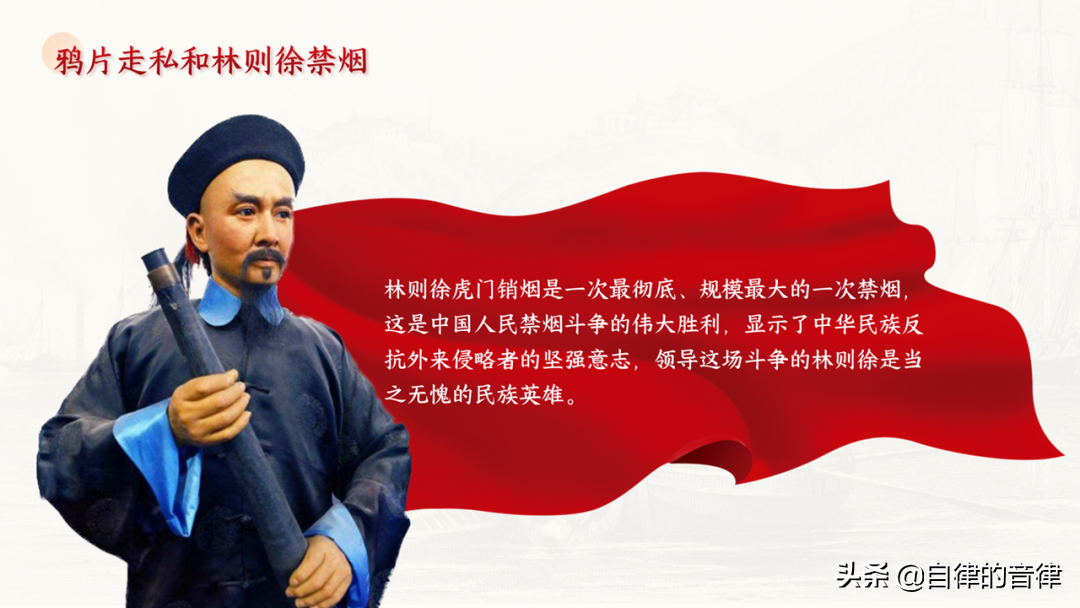 鸦片走私和林则徐禁烟

林则徐虎门销烟是一次最彻底、规模最大的一次禁烟，这是中国人民禁烟斗争的伟大胜利，显示了中华民族反抗外来侵略者的坚强意志，领导这场斗争的林则徐是当之无愧的民族英雄。

头条 @自律的音律